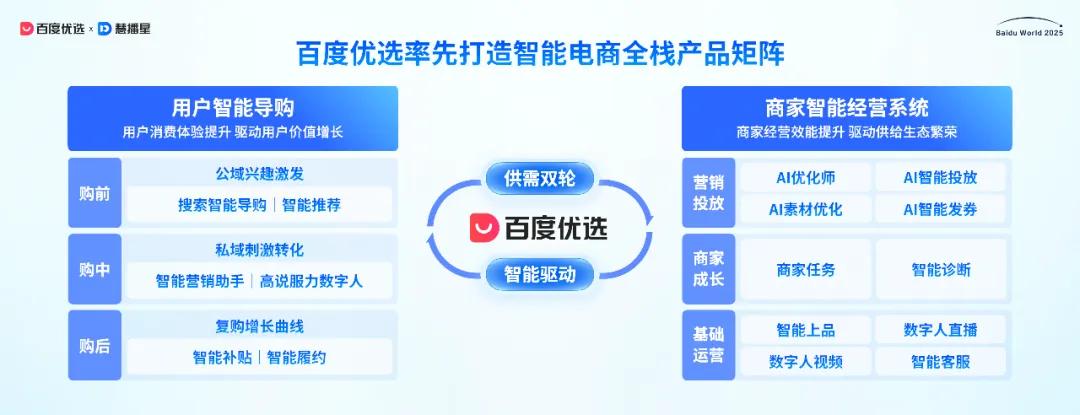 百度优选 × 慧播星

Baidu World 2025

百度优选率先打造智能电商全栈产品矩阵

用户智能导购
用户消费体验提升 驱动用户价值增长

购前
公域兴趣激发
搜索智能导购 | 智能推荐

购中
私域刺激转化
智能营销助手 | 高说服力数字人

购后
复购增长曲线
智能补贴 | 智能履约

供需双轮

百度优选

智能驱动

商家智能经营系统
商家经营效能提升 驱动供给生态繁荣

营销投放
AI优化师
AI智能投放
AI素材优化
AI智能发券

商家成长
商家任务
智能诊断

基础运营
智能上品
数字人直播
数字人视频
智能客服